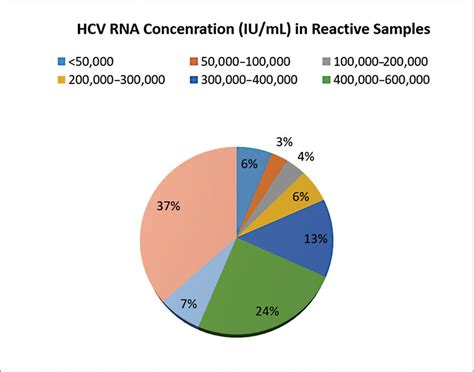 HCV RNA Concenration (IU/mL) in Reactive Samples

<50,000
50,000–100,000
100,000–200,000
200,000–300,000
300,000–400,000
400,000–600,000

6%
3%
4%
6%
13%
24%
7%
37%